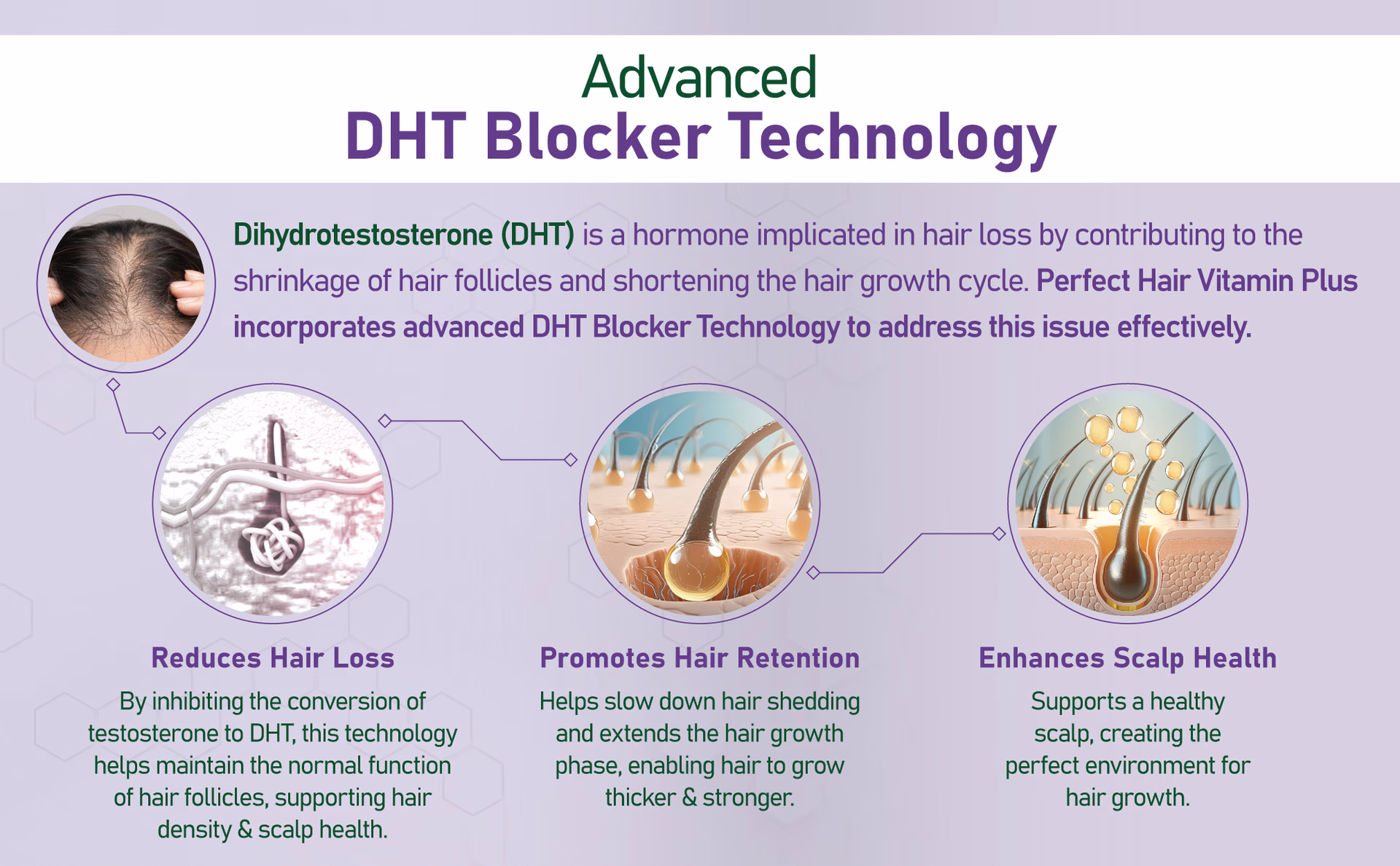 Advanced
DHT Blocker Technology

Dihydrotestosterone (DHT) is a hormone implicated in hair loss by contributing to the shrinkage of hair follicles and shortening the hair growth cycle. Perfect Hair Vitamin Plus incorporates advanced DHT Blocker Technology to address this issue effectively.

Reduces Hair Loss

By inhibiting the conversion of testosterone to DHT, this technology helps maintain the normal function of hair follicles, supporting hair density & scalp health.

Promotes Hair Retention

Helps slow down hair shedding and extends the hair growth phase, enabling hair to grow thicker & stronger.

Enhances Scalp Health

Supports a healthy scalp, creating the perfect environment for hair growth.